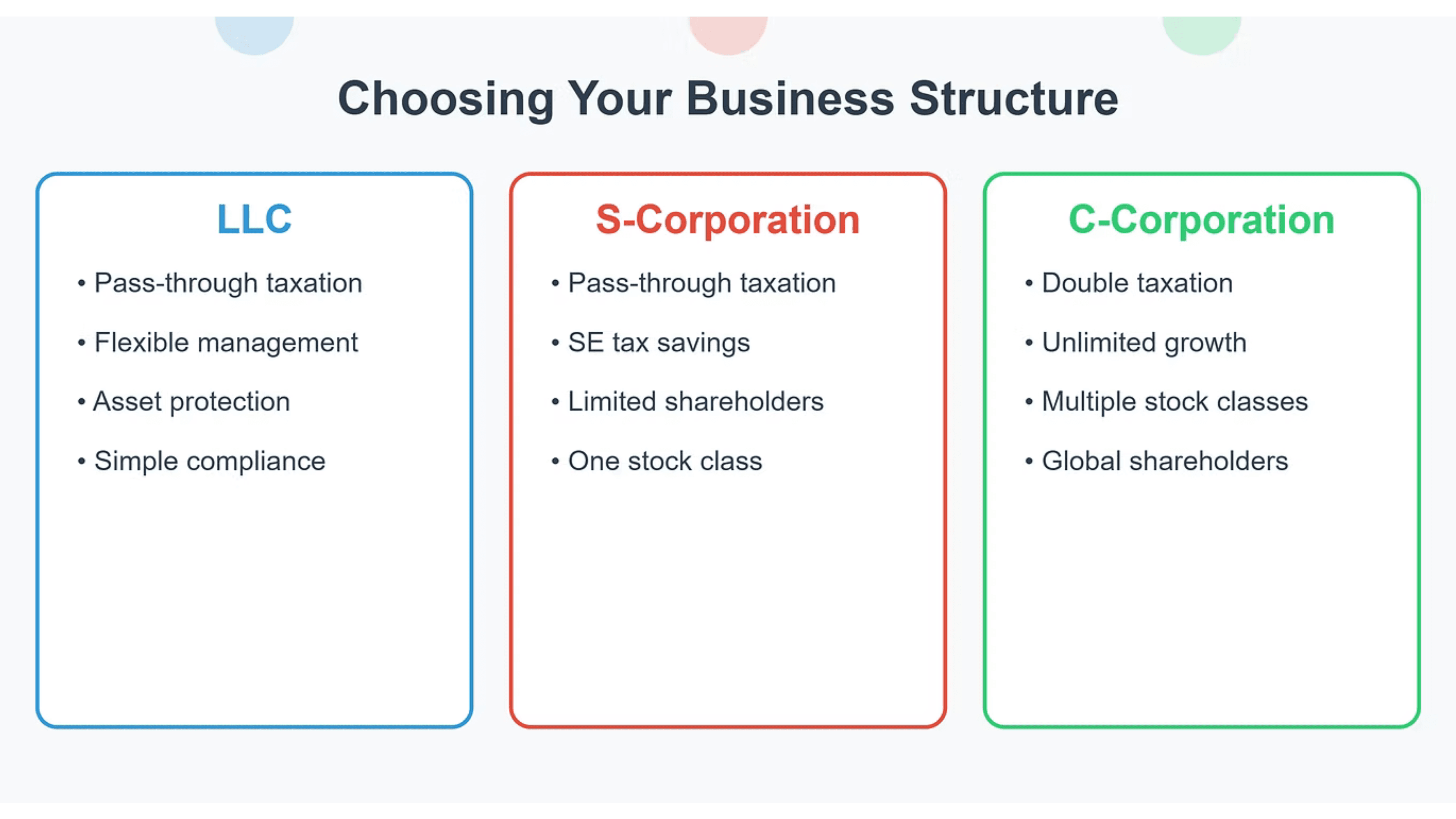 Choosing Your Business Structure

LLC

• Pass-through taxation
• Flexible management
• Asset protection
• Simple compliance

S-Corporation

• Pass-through taxation
• SE tax savings
• Limited shareholders
• One stock class

C-Corporation

• Double taxation
• Unlimited growth
• Multiple stock classes
• Global shareholders